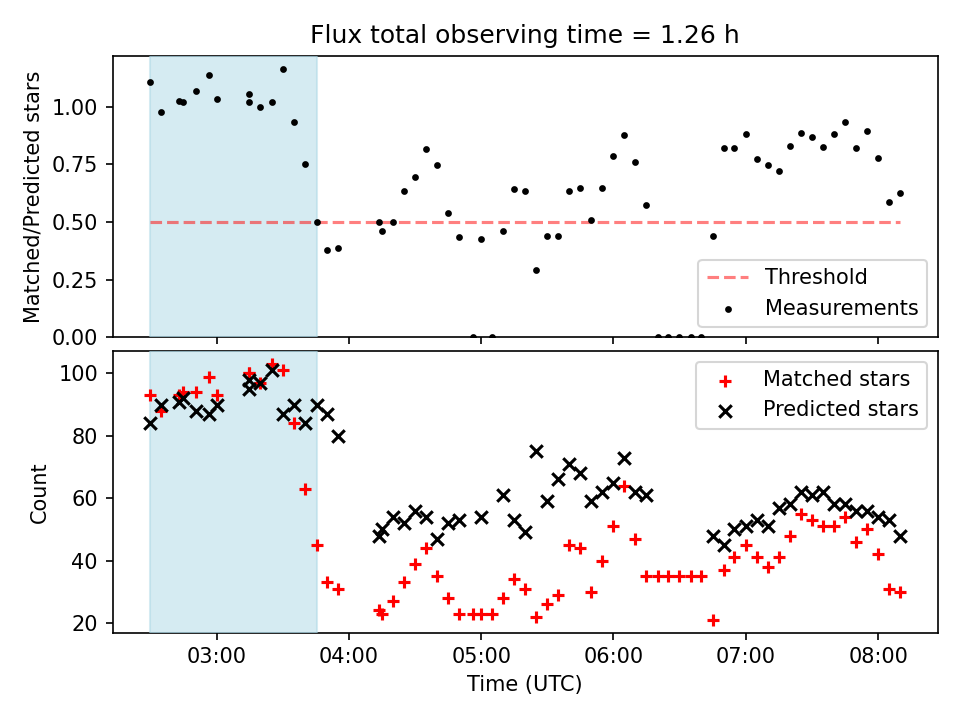 Flux total observing time = 1.26 h

Matched/Predicted stars

1.00
0.75
0.50
0.25
0.00

Threshold
Measurements

Count

100
80
60
40
20

Matched stars
Predicted stars

03:00
04:00
05:00
06:00
07:00
08:00

Time (UTC)